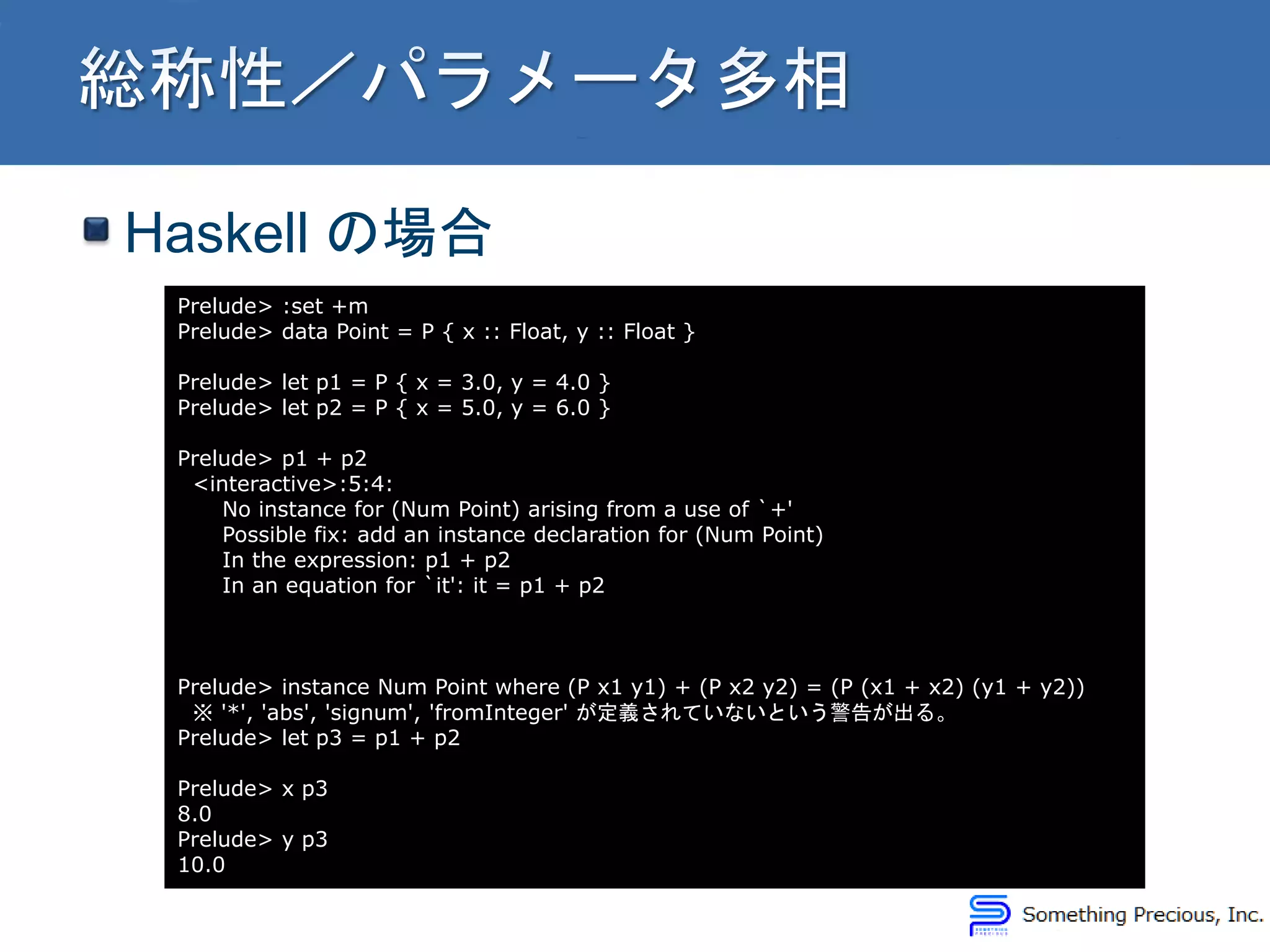 総称性／パラメータ多相

Haskell の場合

Prelude> :set +m
Prelude> data Point = P { x :: Float, y :: Float }

Prelude> let p1 = P { x = 3.0, y = 4.0 }
Prelude> let p2 = P { x = 5.0, y = 6.0 }

Prelude> p1 + p2
<interactive>:5:4:
No instance for (Num Point) arising from a use of `+'
Possible fix: add an instance declaration for (Num Point)
In the expression: p1 + p2
In an equation for `it': it = p1 + p2

Prelude> instance Num Point where (P x1 y1) + (P x2 y2) = (P (x1 + x2) (y1 + y2))
※ '*', 'abs', 'signum', 'fromInteger' が定義されていないという警告が出る。
Prelude> let p3 = p1 + p2

Prelude> x p3
8.0
Prelude> y p3
10.0

Something Precious, Inc.